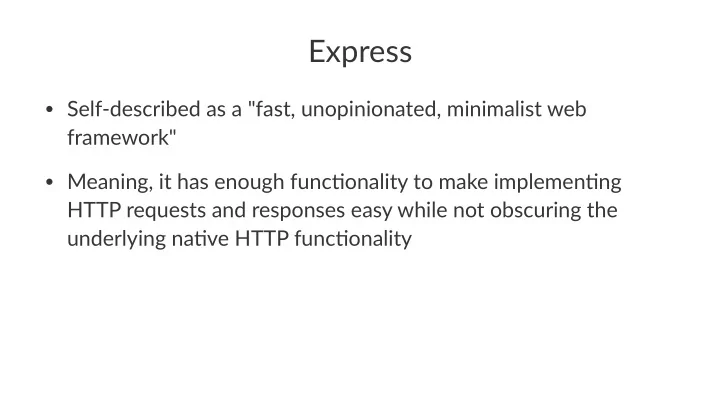 Express

• Self-described as a "fast, unopinionated, minimalist web framework"

• Meaning, it has enough functionality to make implementing HTTP requests and responses easy while not obscuring the underlying native HTTP functionality